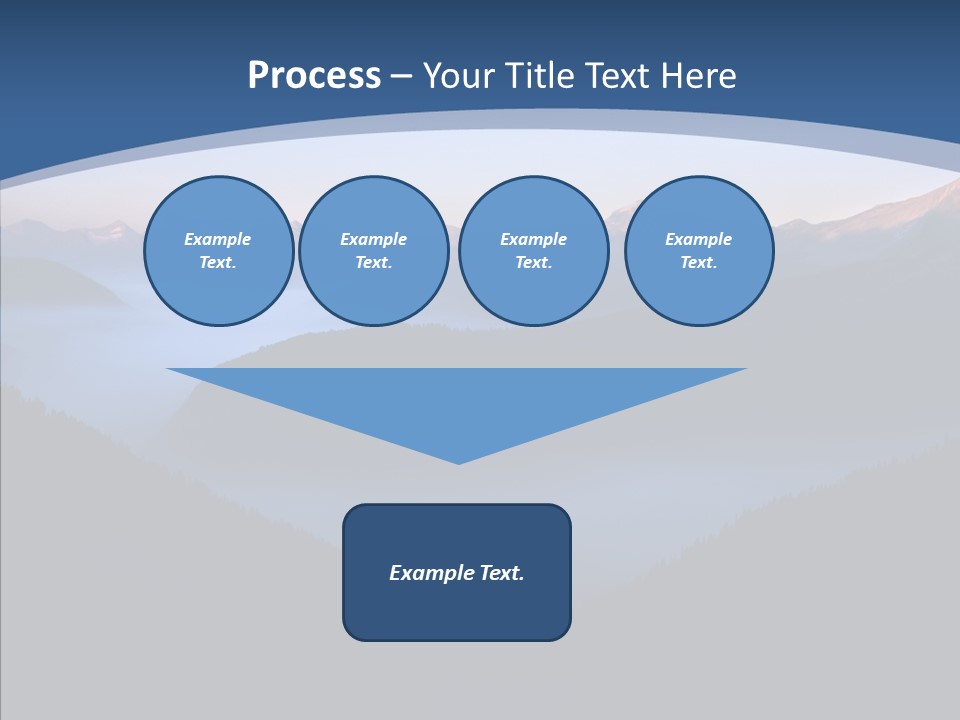 Process – Your Title Text Here

Example Text.

Example Text.

Example Text.

Example Text.

Example Text.